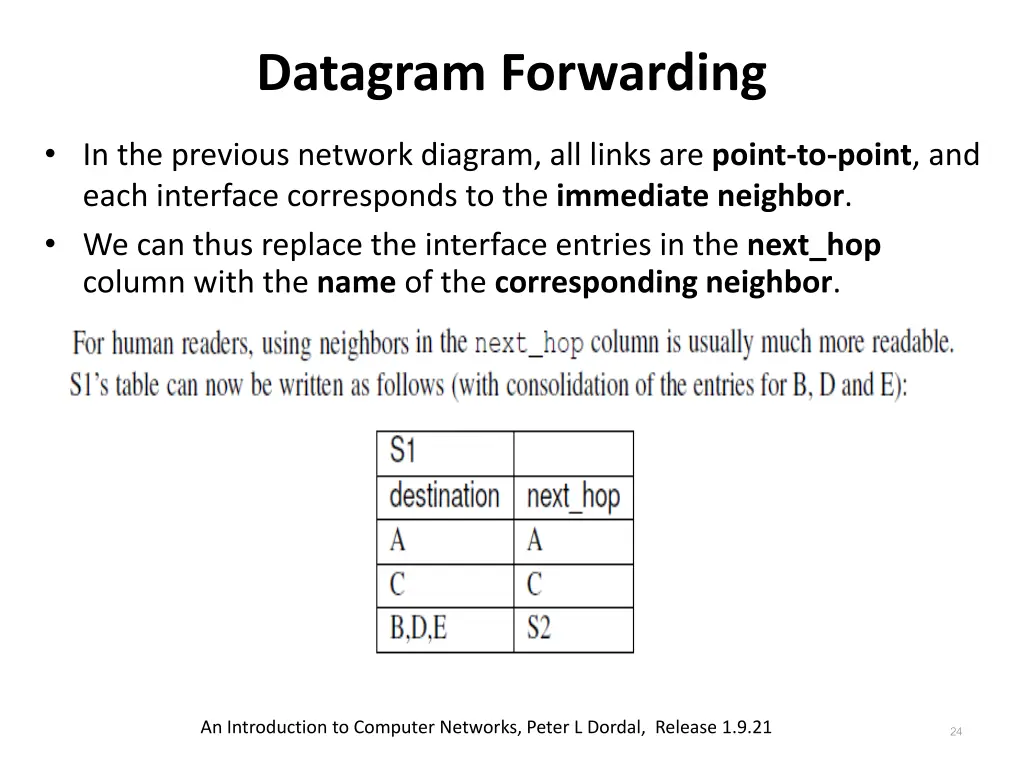 Datagram Forwarding

• In the previous network diagram, all links are point-to-point, and each interface corresponds to the immediate neighbor.
• We can thus replace the interface entries in the next_hop column with the name of the corresponding neighbor.

For human readers, using neighbors in the next_hop column is usually much more readable. S1's table can now be written as follows (with consolidation of the entries for B, D and E):

| S1 | |
|---|---|
| destination | next_hop |
| A | A |
| C | C |
| B,D,E | S2 |

An Introduction to Computer Networks, Peter L Dordal, Release 1.9.21

24